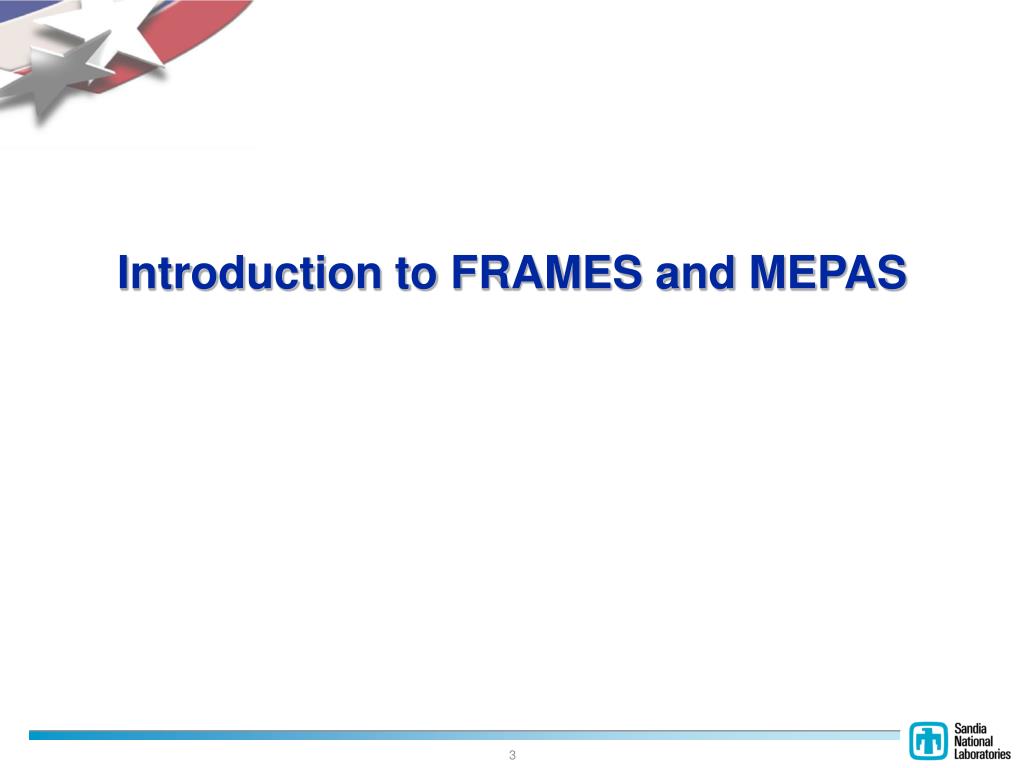 Introduction to FRAMES and MEPAS

3

Sandia National Laboratories